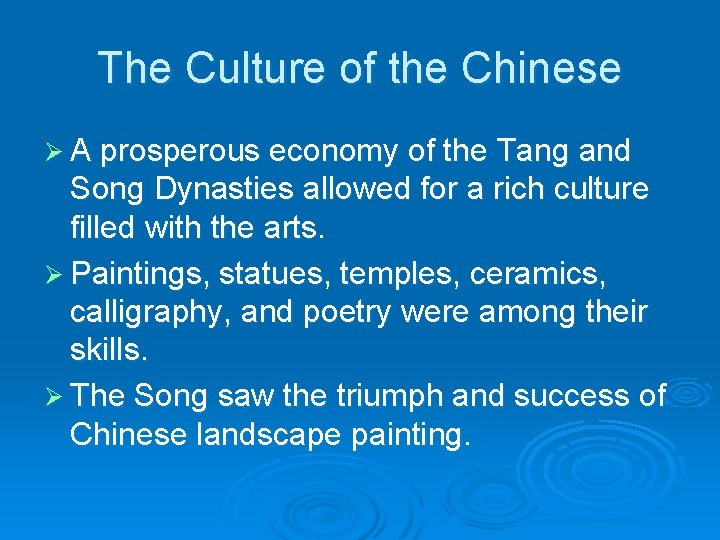 The Culture of the Chinese

➢ A prosperous economy of the Tang and Song Dynasties allowed for a rich culture filled with the arts.

➢ Paintings, statues, temples, ceramics, calligraphy, and poetry were among their skills.

➢ The Song saw the triumph and success of Chinese landscape painting.